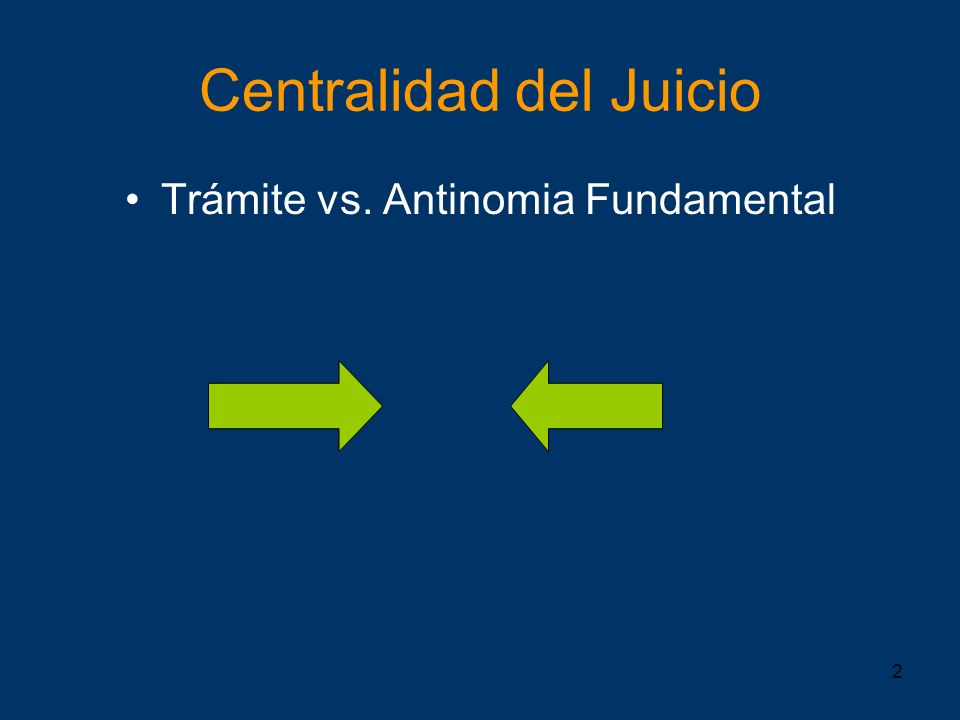 Centralidad del Juicio

• Trámite vs. Antinomia Fundamental

2